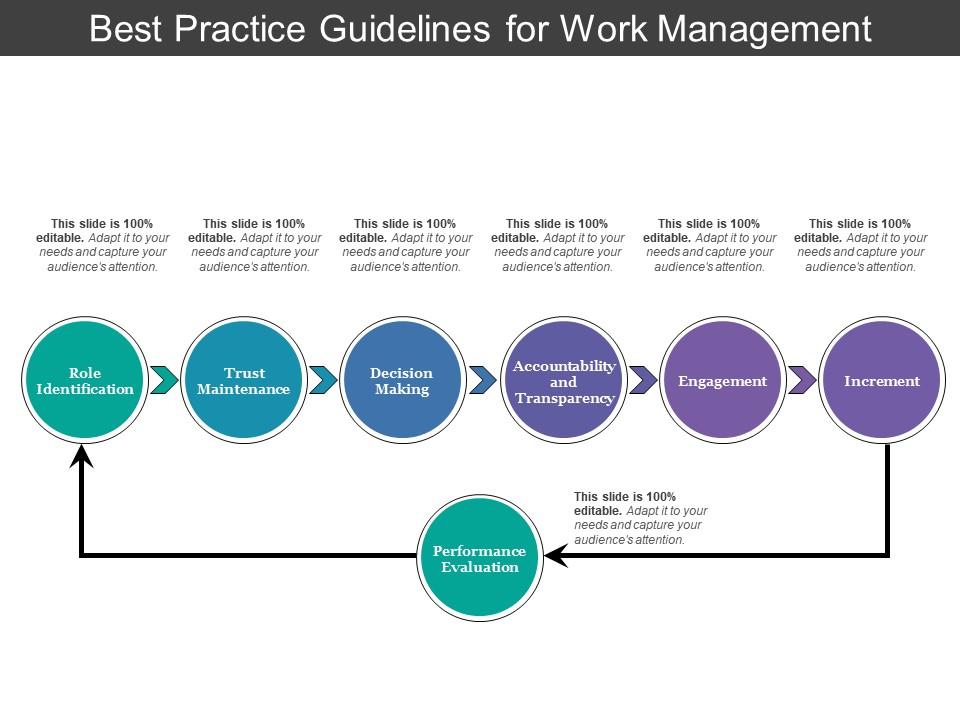 Best Practice Guidelines for Work Management

This slide is 100% editable. Adapt it to your needs and capture your audience's attention.

This slide is 100% editable. Adapt it to your needs and capture your audience's attention.

This slide is 100% editable. Adapt it to your needs and capture your audience's attention.

This slide is 100% editable. Adapt it to your needs and capture your audience's attention.

This slide is 100% editable. Adapt it to your needs and capture your audience's attention.

This slide is 100% editable. Adapt it to your needs and capture your audience's attention.

Role Identification

Trust Maintenance

Decision Making

Accountability and Transparency

Engagement

Increment

This slide is 100% editable. Adapt it to your needs and capture your audience's attention.

Performance Evaluation